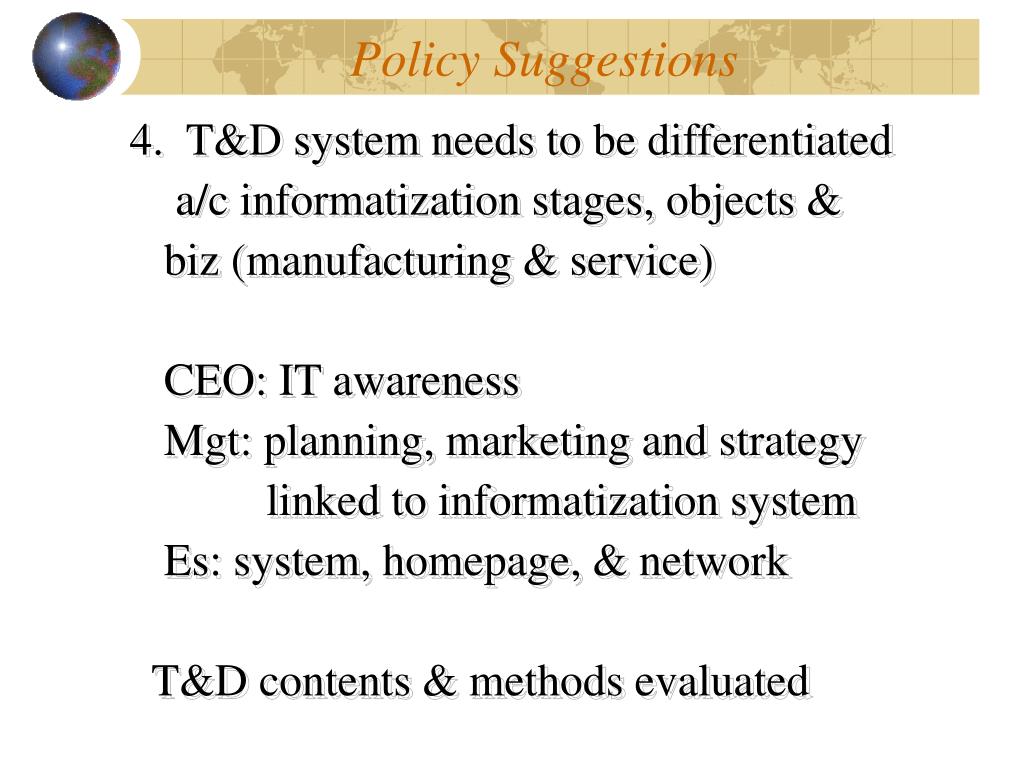 Policy Suggestions

4. T&D system needs to be differentiated a/c informatization stages, objects & biz (manufacturing & service)

CEO: IT awareness
Mgt: planning, marketing and strategy linked to informatization system
Es: system, homepage, & network

T&D contents & methods evaluated